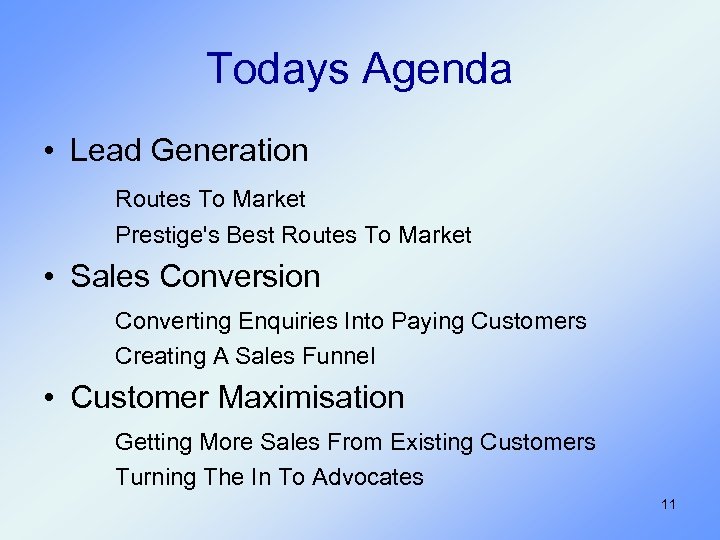 Todays Agenda

• Lead Generation

Routes To Market

Prestige's Best Routes To Market

• Sales Conversion

Converting Enquiries Into Paying Customers

Creating A Sales Funnel

• Customer Maximisation

Getting More Sales From Existing Customers

Turning The In To Advocates

11